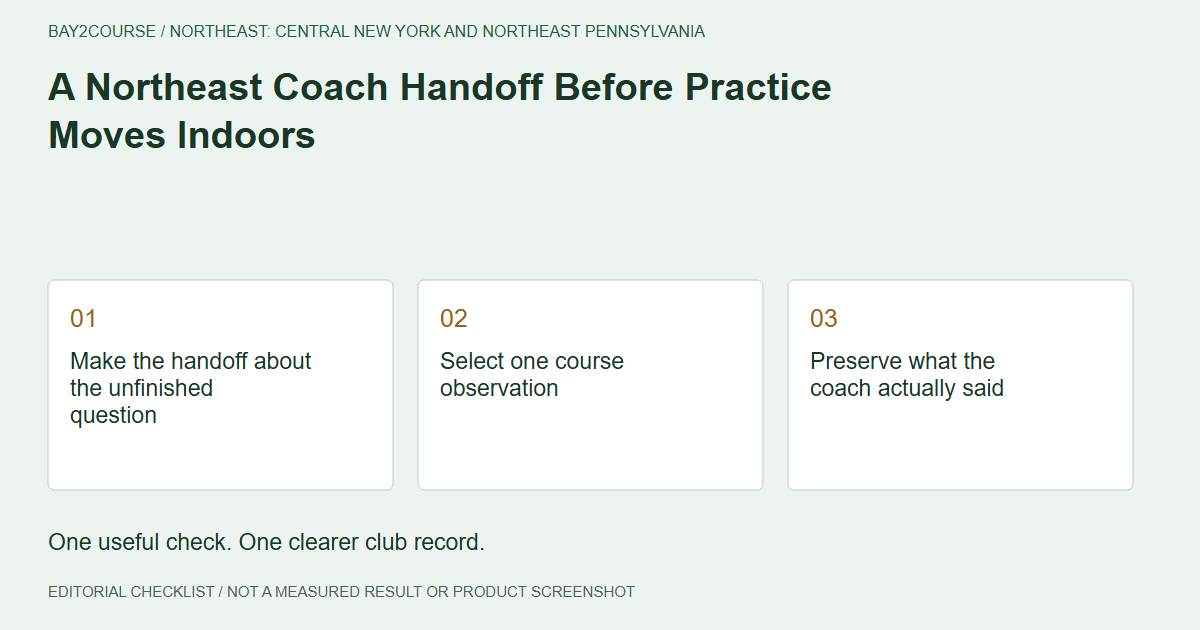 BAY2COURSE / NORTHEAST: CENTRAL NEW YORK AND NORTHEAST PENNSYLVANIA

A Northeast Coach Handoff Before Practice Moves Indoors

01

Make the handoff about the unfinished question

02

Select one course observation

03

Preserve what the coach actually said

One useful check. One clearer club record.

EDITORIAL CHECKLIST / NOT A MEASURED RESULT OR PRODUCT SCREENSHOT